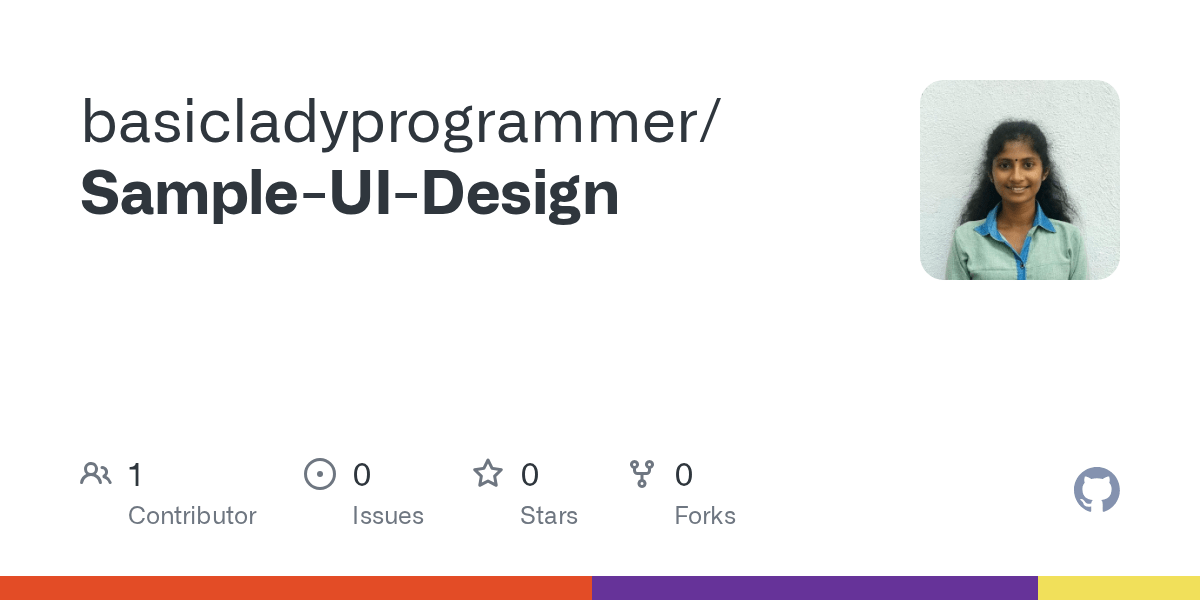 basicladyprogrammer/
Sample-UI-Design

1
Contributor

0
Issues

0
Stars

0
Forks